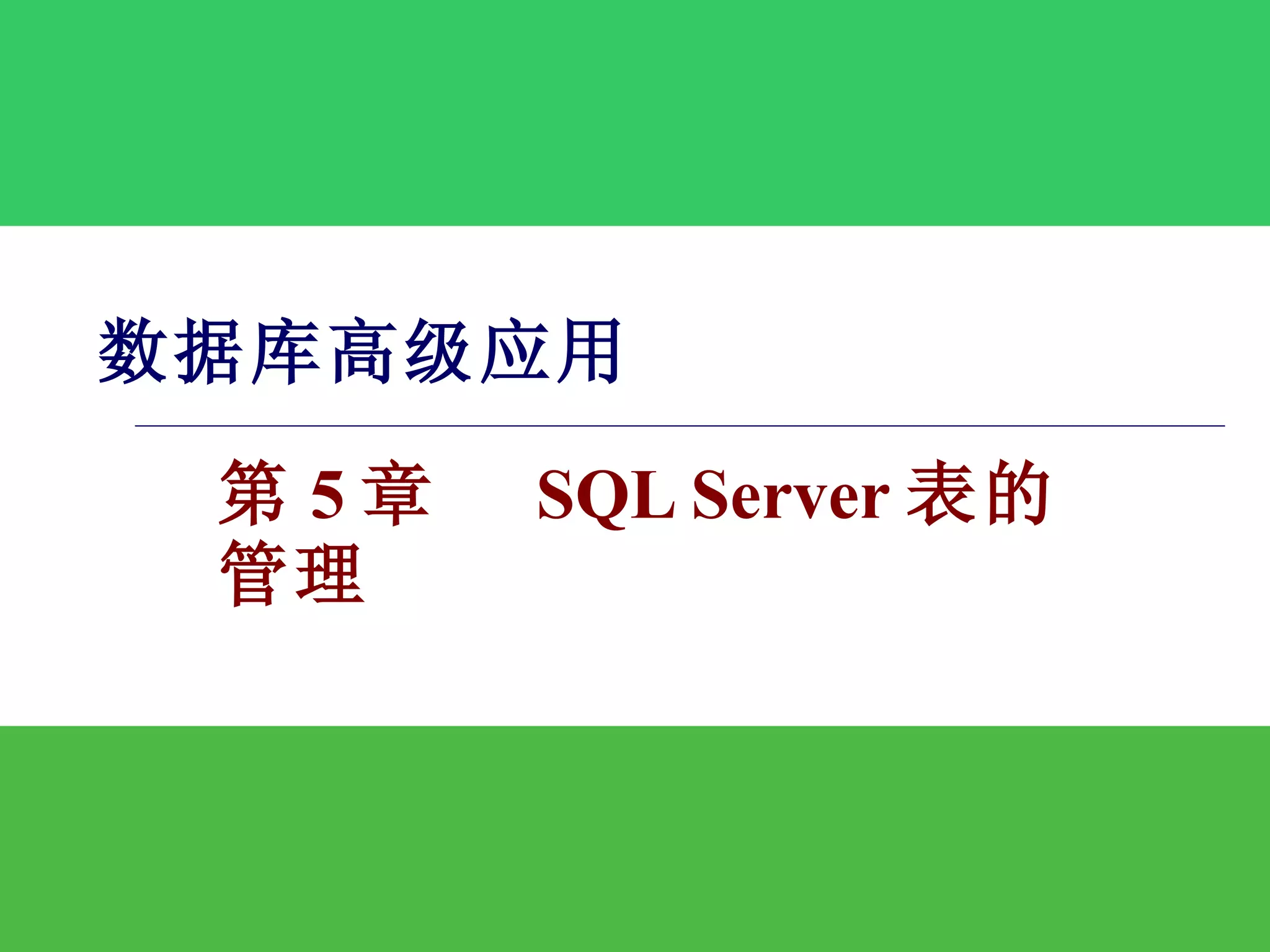 数据库高级应用

第 5 章　　SQL Server 表的管理